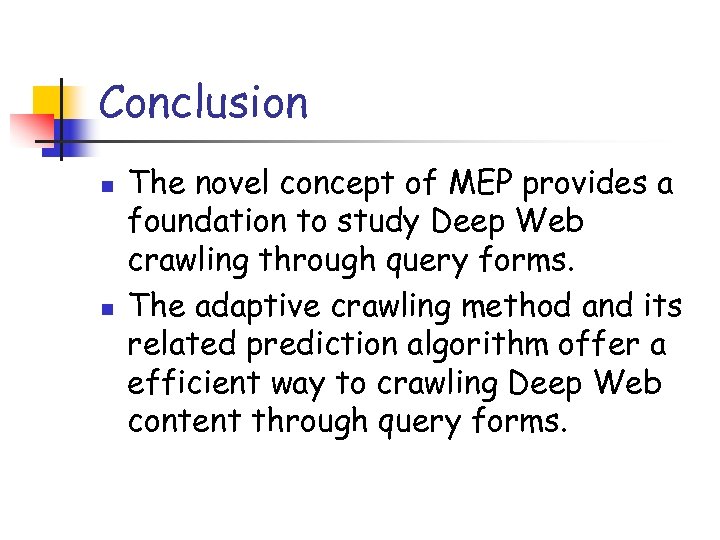 Conclusion

- The novel concept of MEP provides a foundation to study Deep Web crawling through query forms.
- The adaptive crawling method and its related prediction algorithm offer a efficient way to crawling Deep Web content through query forms.